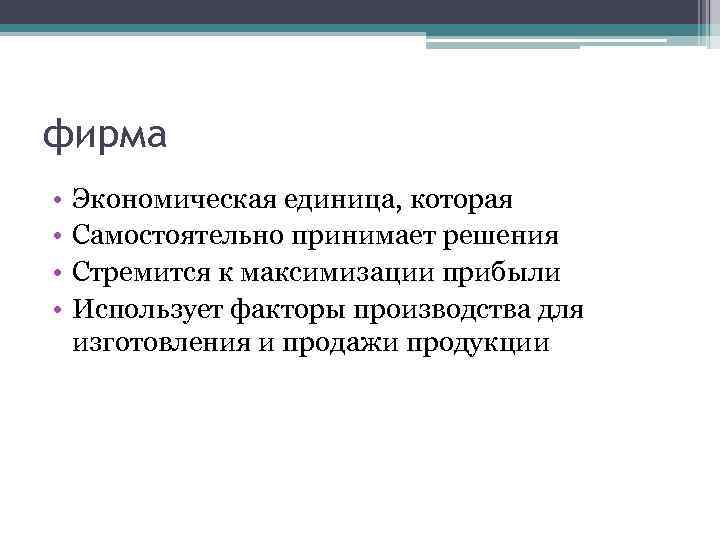 фирма

• Экономическая единица, которая
• Самостоятельно принимает решения
• Стремится к максимизации прибыли
• Использует факторы производства для изготовления и продажи продукции